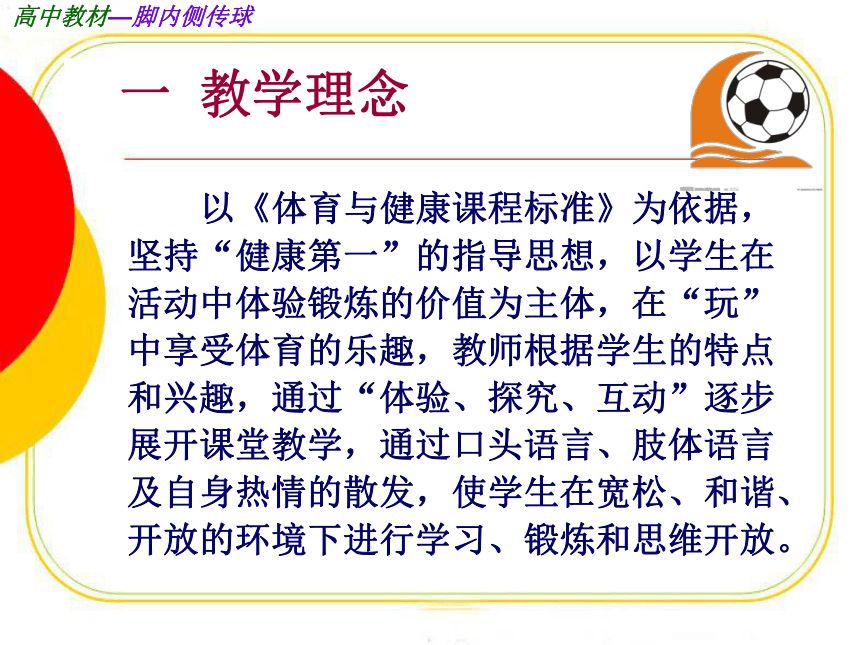 高中教材—脚内侧传球

一 教学理念

以《体育与健康课程标准》为依据，坚持“健康第一”的指导思想，以学生在活动中体验锻炼的价值为主体，在“玩”中享受体育的乐趣，教师根据学生的特点和兴趣，通过“体验、探究、互动”逐步展开课堂教学，通过口头语言、肢体语言及自身热情的散发，使学生在宽松、和谐、开放的环境下进行学习、锻炼和思维开放。